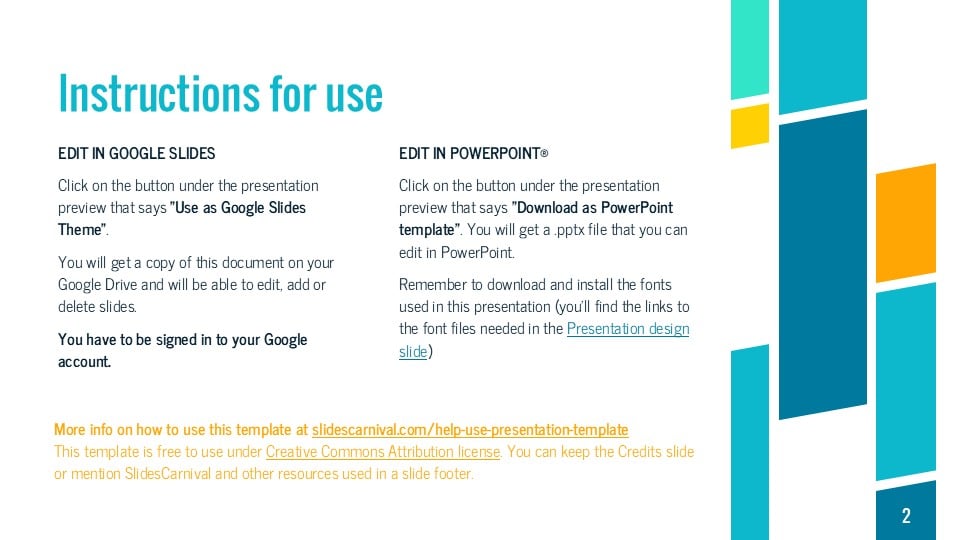 Instructions for use

EDIT IN GOOGLE SLIDES

Click on the button under the presentation preview that says "Use as Google Slides Theme".

You will get a copy of this document on your Google Drive and will be able to edit, add or delete slides.

You have to be signed in to your Google account.

EDIT IN POWERPOINT®

Click on the button under the presentation preview that says "Download as PowerPoint template". You will get a .pptx file that you can edit in PowerPoint.

Remember to download and install the fonts used in this presentation (you'll find the links to the font files needed in the Presentation design slide)

More info on how to use this template at slidescarnival.com/help-use-presentation-template
This template is free to use under Creative Commons Attribution license. You can keep the Credits slide or mention SlidesCarnival and other resources used in a slide footer.

2